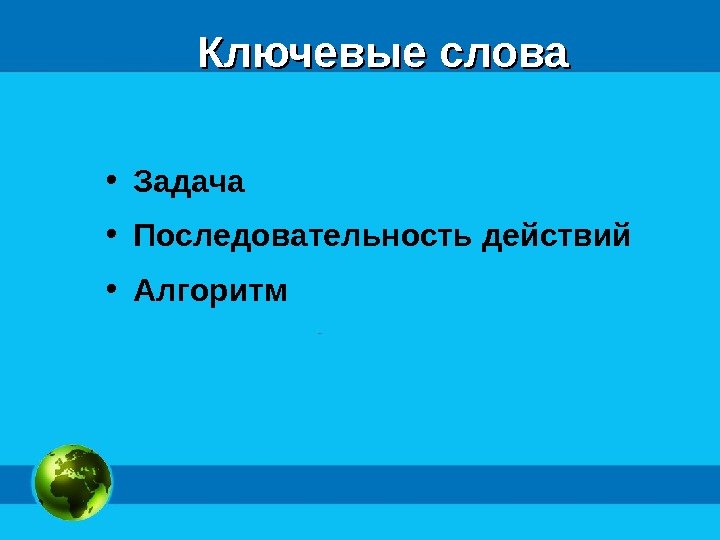 Ключевые слова

• Задача
• Последовательность действий
• Алгоритм